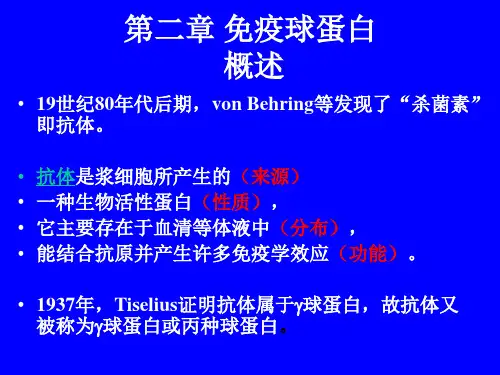 第二章 免疫球蛋白
概述

• 19世纪80年代后期，von Behring等发现了“杀菌素”即抗体。

• 抗体是浆细胞所产生的（来源）
• 一种生物活性蛋白（性质），
• 它主要存在于血清等体液中（分布），
• 能结合抗原并产生许多免疫学效应（功能）。

• 1937年，Tiselius证明抗体属于γ球蛋白，故抗体又被称为γ球蛋白或丙种球蛋白。